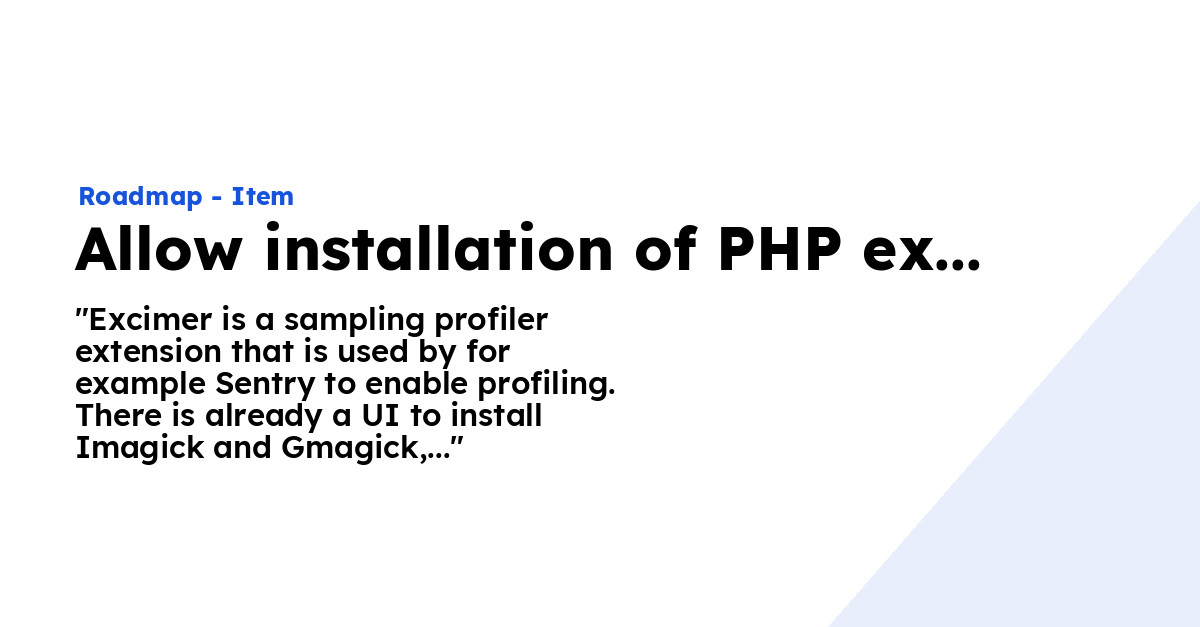 Roadmap - Item

Allow installation of PHP ex...

"Excimer is a sampling profiler extension that is used by for example Sentry to enable profiling. There is already a UI to install Imagick and Gmagick,..."